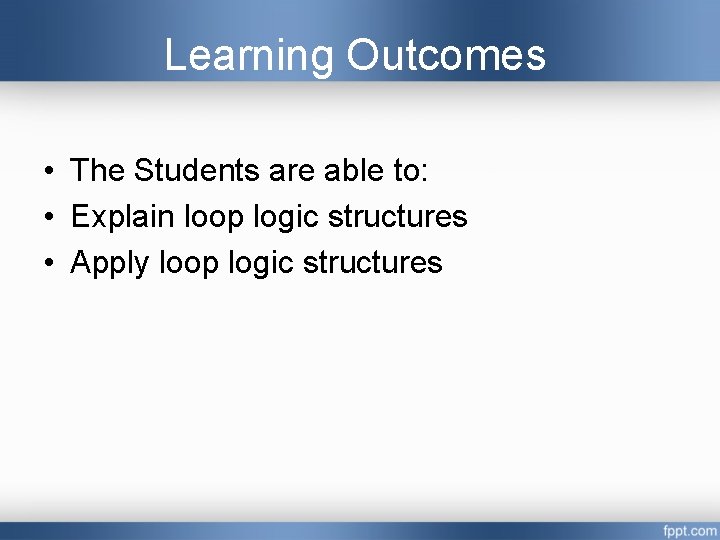 Learning Outcomes

• The Students are able to:
• Explain loop logic structures
• Apply loop logic structures

fppt.com